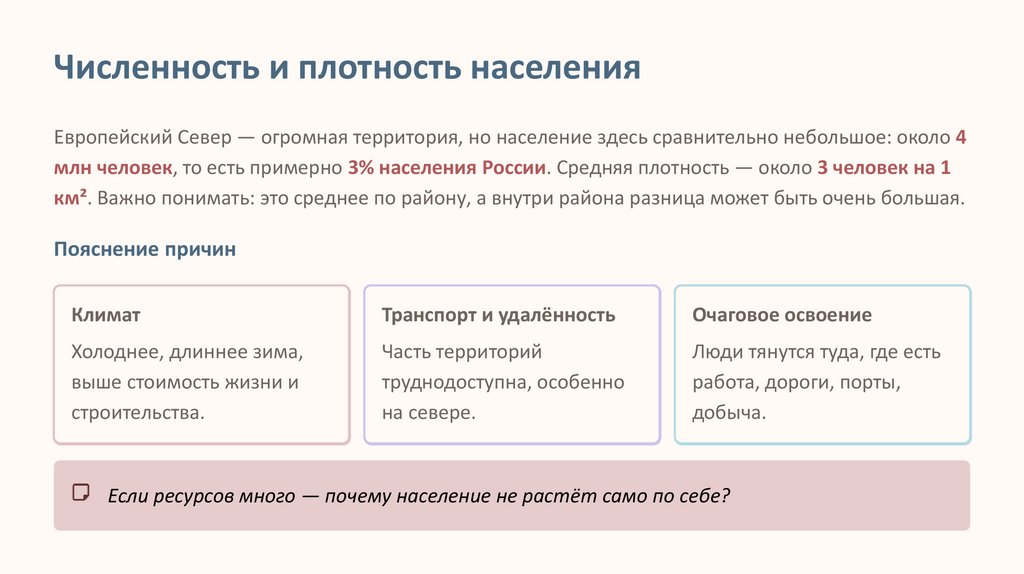 Численность и плотность населения

Европейский Север — огромная территория, но население здесь сравнительно небольшое: около 4 млн человек, то есть примерно 3% населения России. Средняя плотность — около 3 человек на 1 км². Важно понимать: это среднее по району, а внутри района разница может быть очень большая.

Пояснение причин

Климат

Холоднее, длиннее зима, выше стоимость жизни и строительства.

Транспорт и удалённость

Часть территорий труднодоступна, особенно на севере.

Очаговое освоение

Люди тянутся туда, где есть работа, дороги, порты, добыча.

Если ресурсов много — почему население не растёт само по себе?